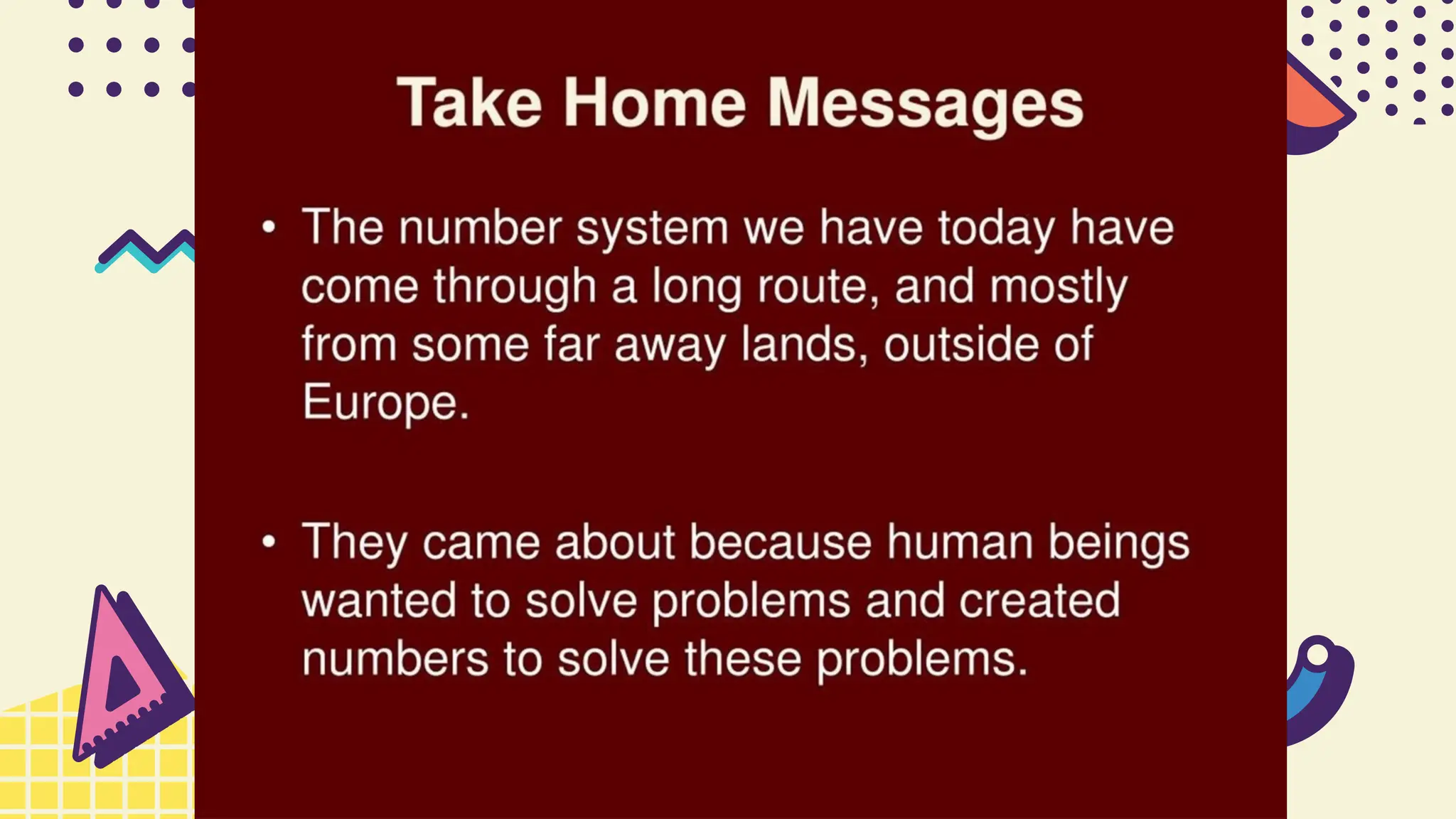 Take Home Messages

• The number system we have today have come through a long route, and mostly from some far away lands, outside of Europe.

• They came about because human beings wanted to solve problems and created numbers to solve these problems.